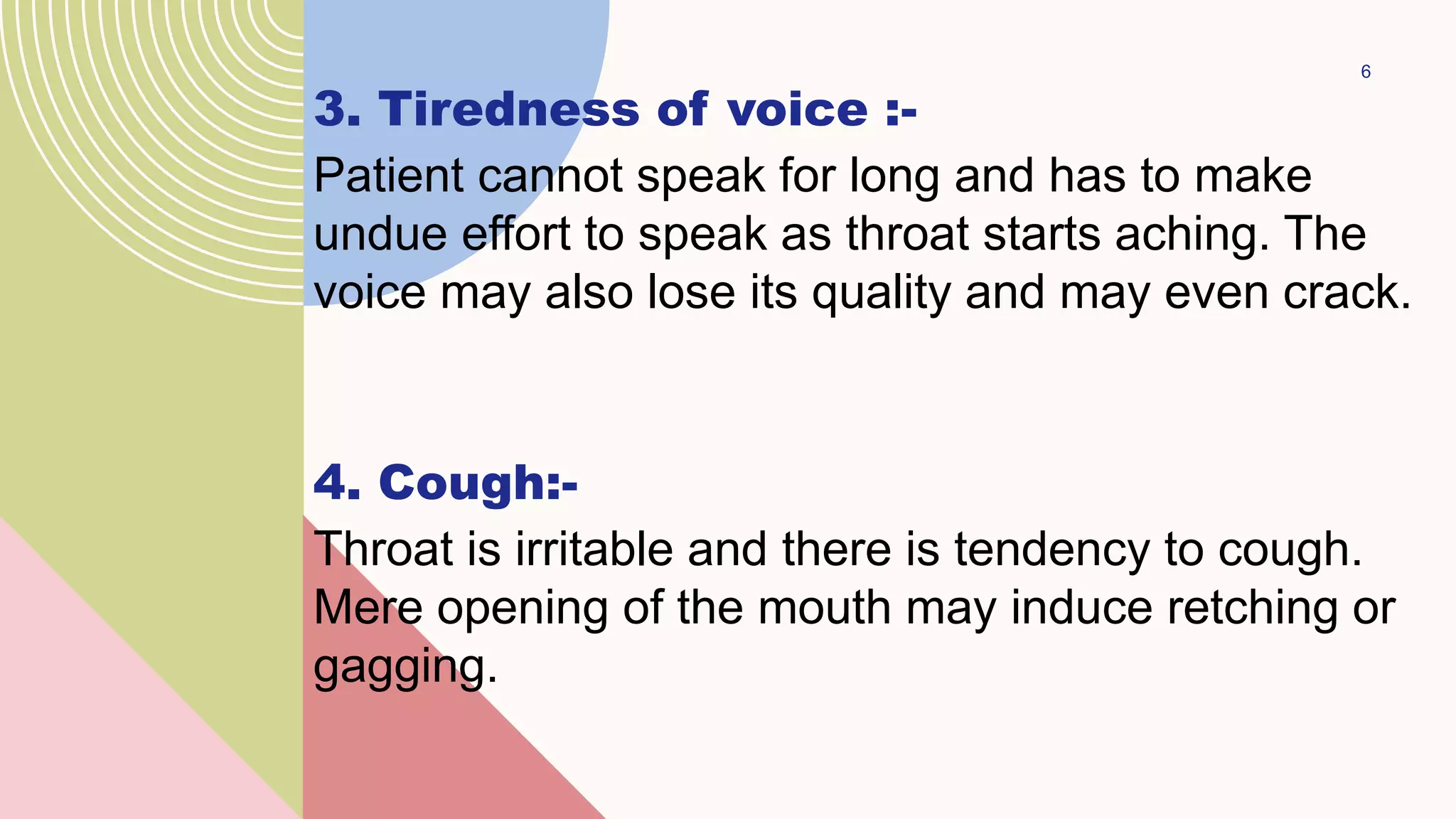 6

3. Tiredness of voice :-

Patient cannot speak for long and has to make undue effort to speak as throat starts aching. The voice may also lose its quality and may even crack.

4. Cough:-

Throat is irritable and there is tendency to cough. Mere opening of the mouth may induce retching or gagging.